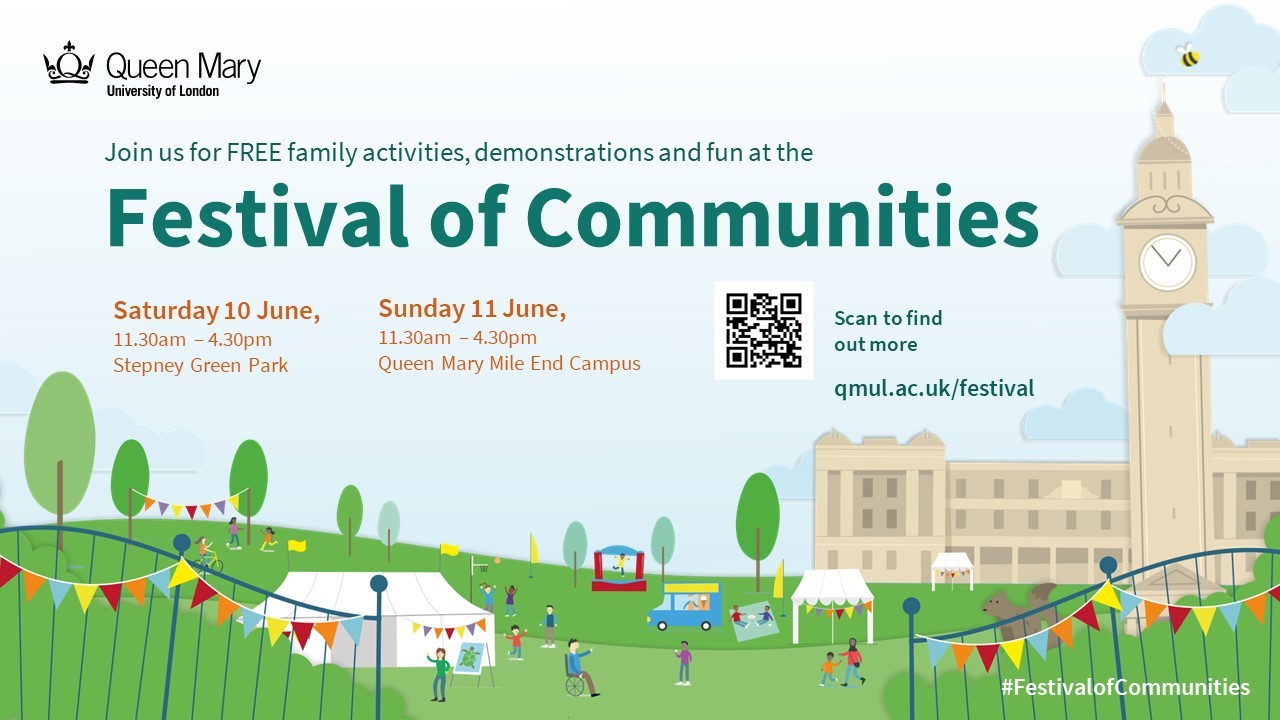 Queen Mary
University of London

Join us for FREE family activities, demonstrations and fun at the

Festival of Communities

Saturday 10 June,
11.30am – 4.30pm
Stepney Green Park

Sunday 11 June,
11.30am – 4.30pm
Queen Mary Mile End Campus

Scan to find out more

qmul.ac.uk/festival

#FestivalofCommunities